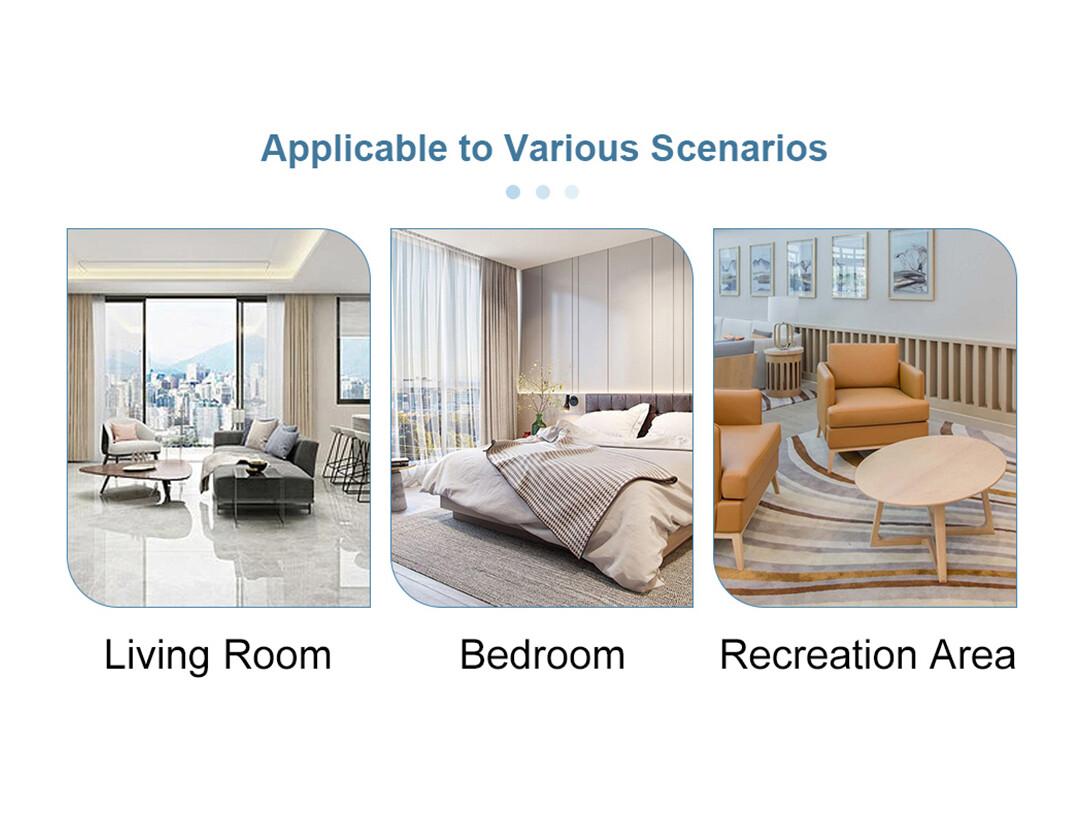 Applicable to Various Scenarios

Living Room

Bedroom

Recreation Area